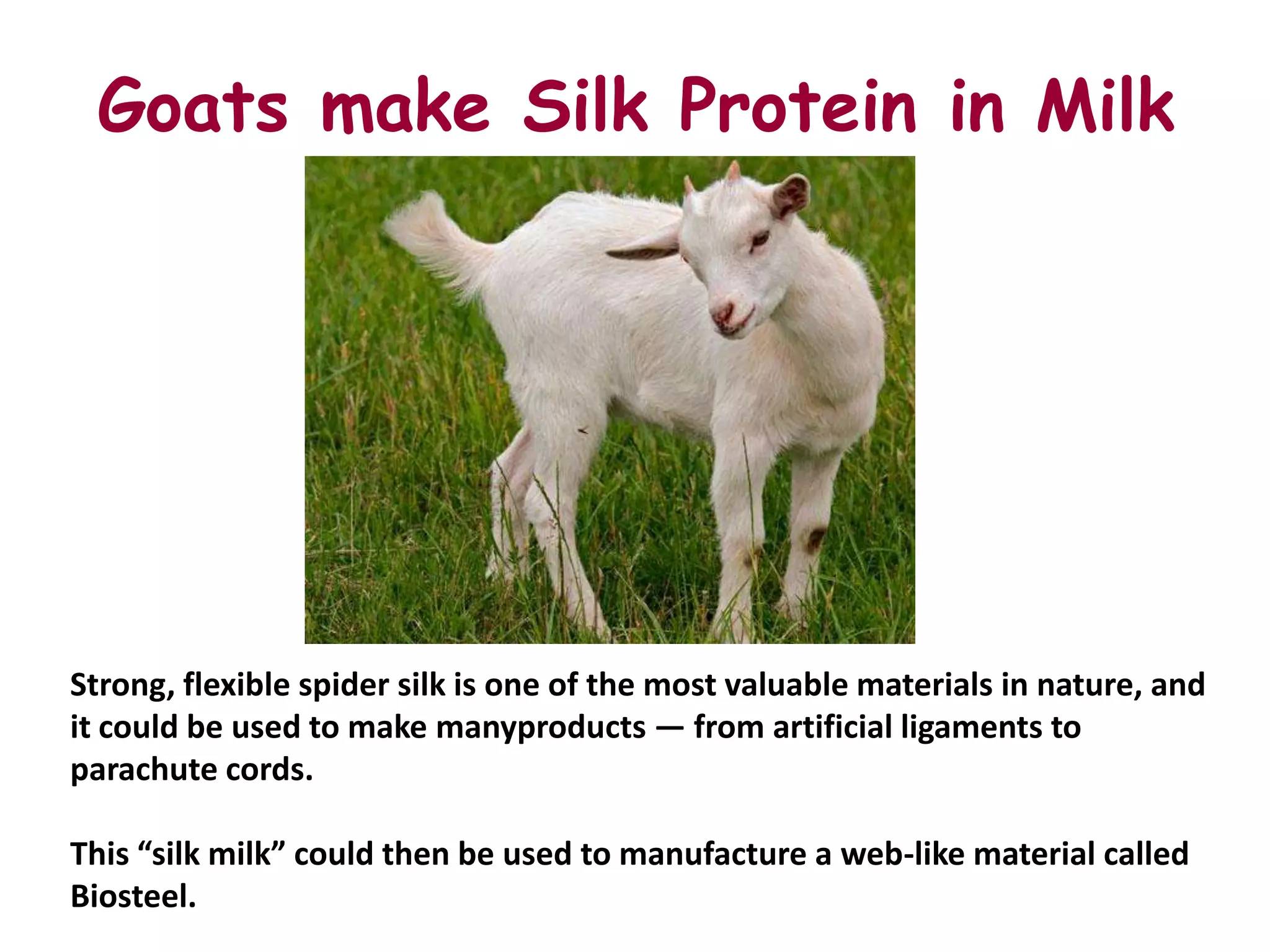 Goats make Silk Protein in Milk

Strong, flexible spider silk is one of the most valuable materials in nature, and it could be used to make manyproducts — from artificial ligaments to parachute cords.

This “silk milk” could then be used to manufacture a web-like material called Biosteel.